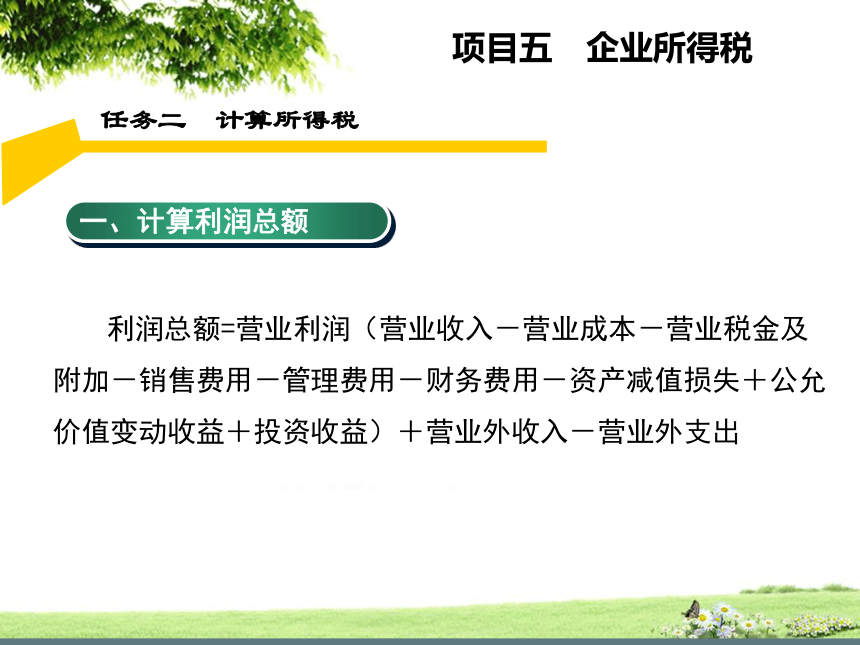 项目五　企业所得税

任务二　计算所得税

一、计算利润总额

利润总额=营业利润（营业收入－营业成本－营业税金及附加－销售费用－管理费用－财务费用－资产减值损失＋公允价值变动收益＋投资收益）＋营业外收入－营业外支出